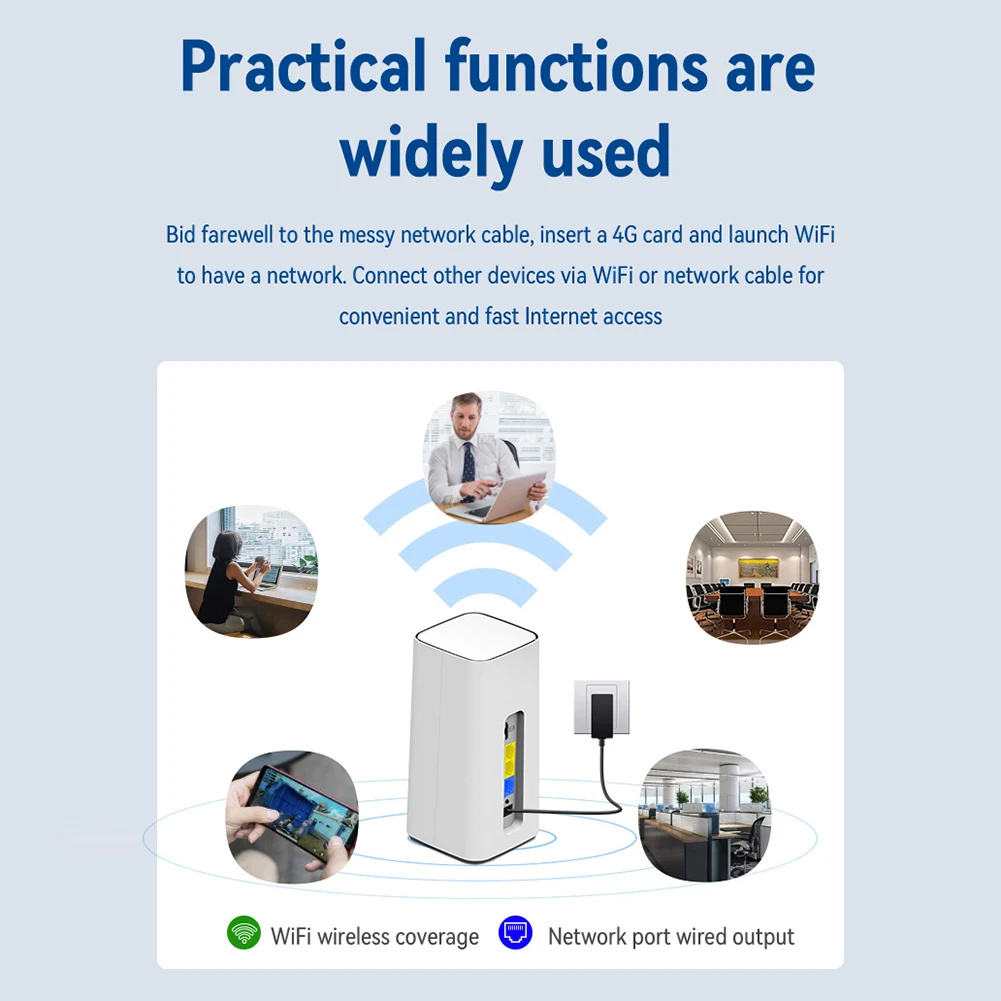 Practical functions are widely used

Bid farewell to the messy network cable, insert a 4G card and launch WiFi to have a network. Connect other devices via WiFi or network cable for convenient and fast Internet access

WiFi wireless coverage Network port wired output